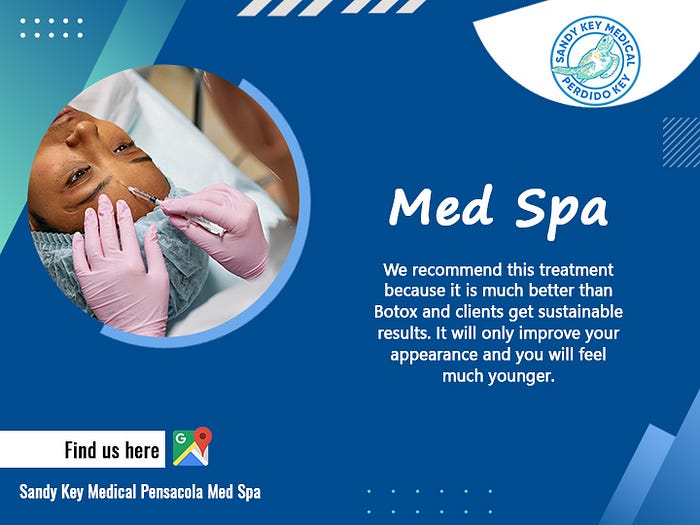 SANDY KEY MEDICAL
PERDIDO KEY

Med Spa

We recommend this treatment because it is much better than Botox and clients get sustainable results. It will only improve your appearance and you will feel much younger.

Find us here

Sandy Key Medical Pensacola Med Spa